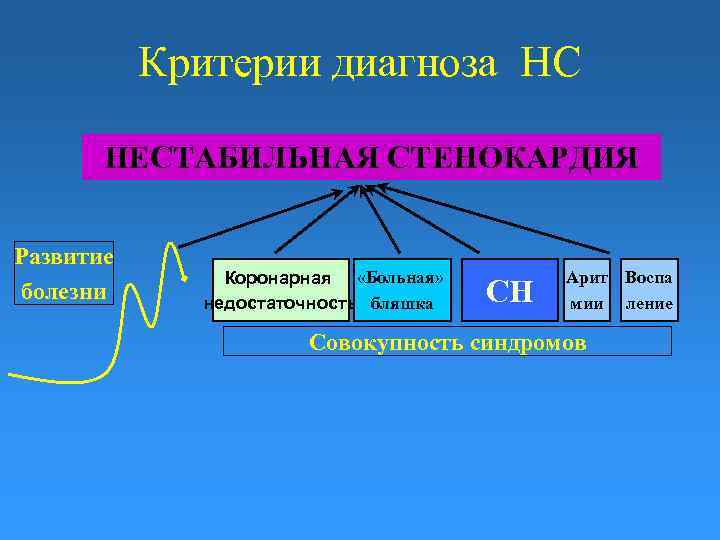 Критерии диагноза НС

НЕСТАБИЛЬНАЯ СТЕНОКАРДИЯ

Развитие болезни

Коронарная недостаточность

«Больная» бляшка

СН

Арит мии

Воспа ление

Совокупность синдромов